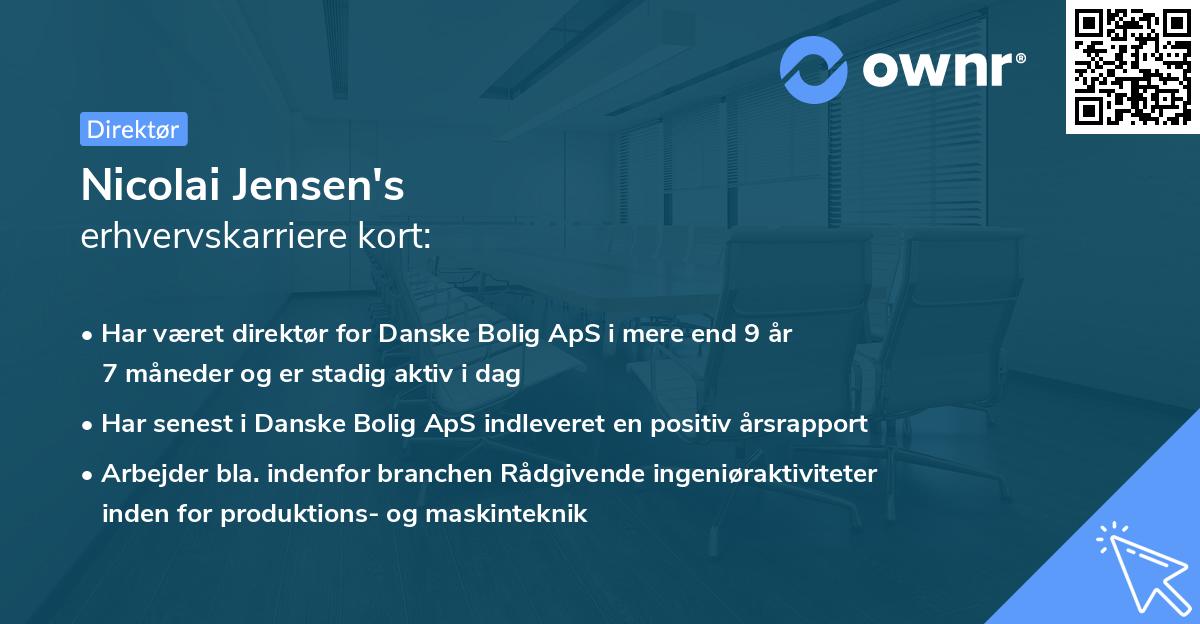 ownr®

Direktør

Nicolai Jensen's
erhvervskarriere kort:

• Har været direktør for Danske Bolig ApS i mere end 9 år 7 måneder og er stadig aktiv i dag

• Har senest i Danske Bolig ApS indleveret en positiv årsrapport

• Arbejder bla. indenfor branchen Rådgivende ingeniøraktiviteter inden for produktions- og maskinteknik